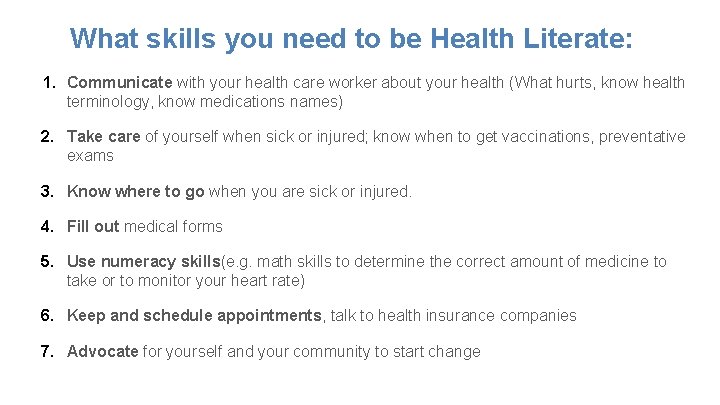 What skills you need to be Health Literate:

1. Communicate with your health care worker about your health (What hurts, know health terminology, know medications names)

2. Take care of yourself when sick or injured; know when to get vaccinations, preventative exams

3. Know where to go when you are sick or injured.

4. Fill out medical forms

5. Use numeracy skills(e.g. math skills to determine the correct amount of medicine to take or to monitor your heart rate)

6. Keep and schedule appointments, talk to health insurance companies

7. Advocate for yourself and your community to start change